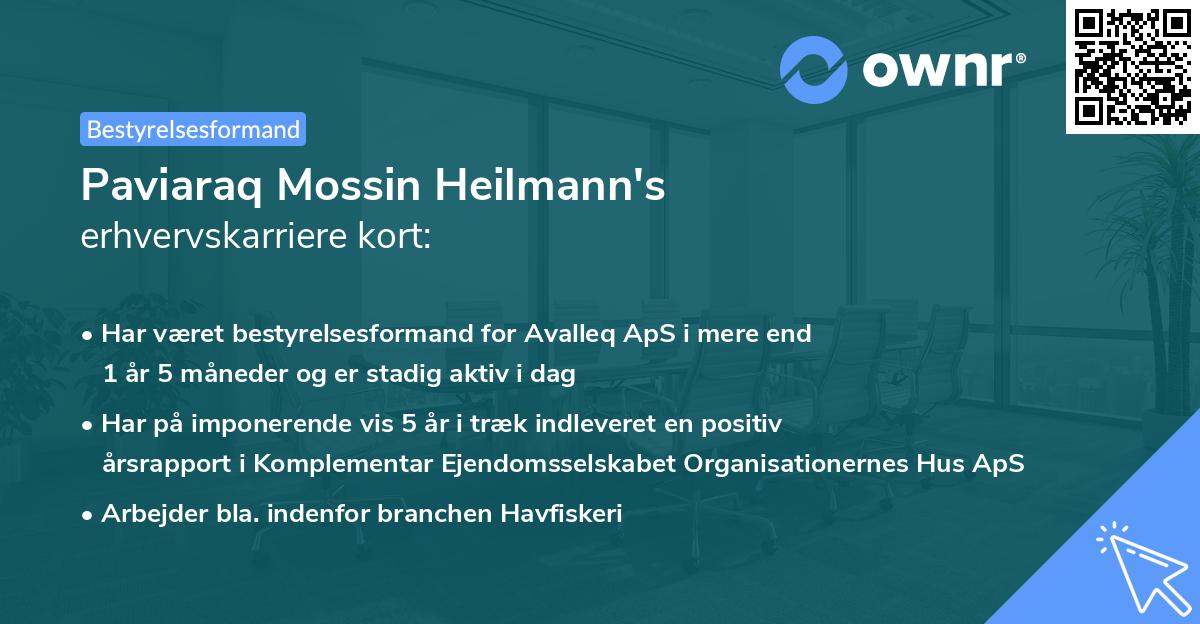 ownr®

Bestyrelsesformand

Paviaraq Mossin Heilmann's
erhvervskarriere kort:

• Har været bestyrelsesformand for Avalleq ApS i mere end 1 år 5 måneder og er stadig aktiv i dag

• Har på imponerende vis 5 år i træk indleveret en positiv årsrapport i Komplementar Ejendomsselskabet Organisationernes Hus ApS

• Arbejder bla. indenfor branchen Havfiskeri